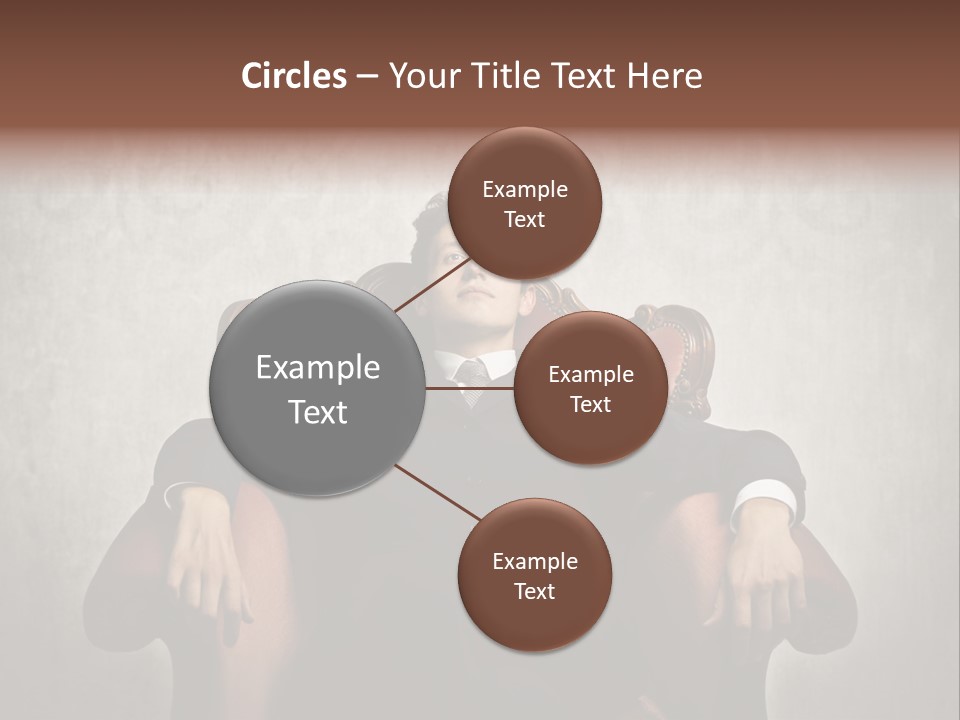 Circles – Your Title Text Here

Example Text

Example Text

Example Text

Example Text